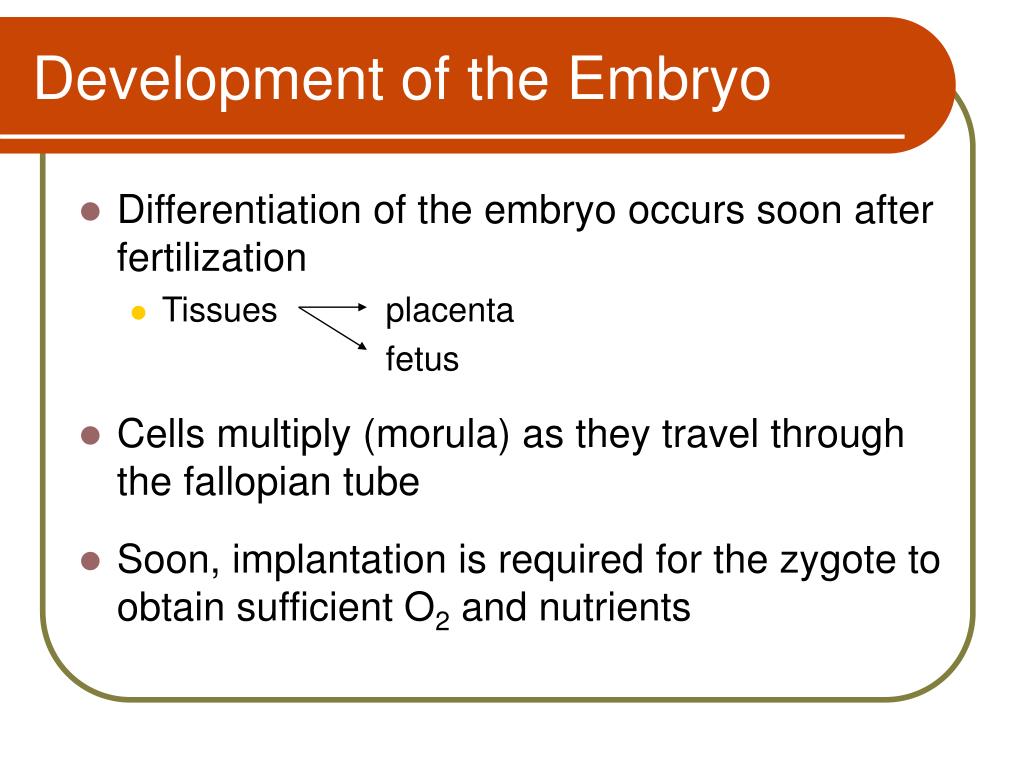 Development of the Embryo

Differentiation of the embryo occurs soon after fertilization

Tissues placenta
fetus

Cells multiply (morula) as they travel through the fallopian tube

Soon, implantation is required for the zygote to obtain sufficient $O_2$ and nutrients